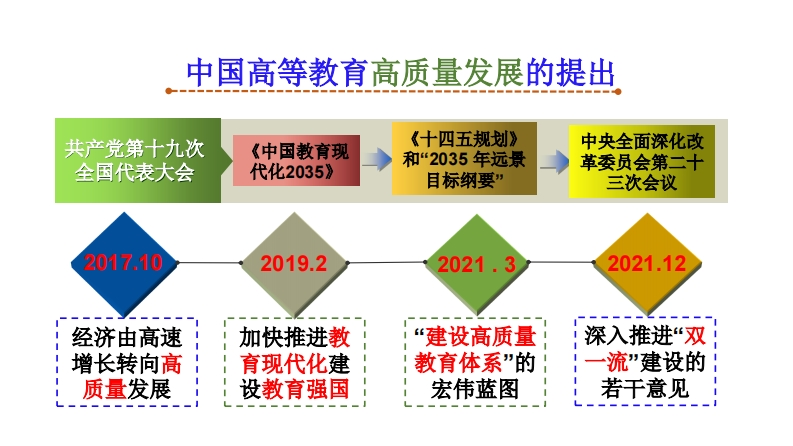 中国高等教育高质量发展的提出

共产党第十九次全国代表大会

《中国教育现代化2035》

《十四五规划》和“2035 年远景目标纲要”

中央全面深化改革委员会第二十三次会议

2017.10

2019.2

2021 . 3

2021.12

经济由高速增长转向高质量发展

加快推进教育现代化建设教育强国

“建设高质量教育体系”的宏伟蓝图

深入推进“双一流”建设的若干意见